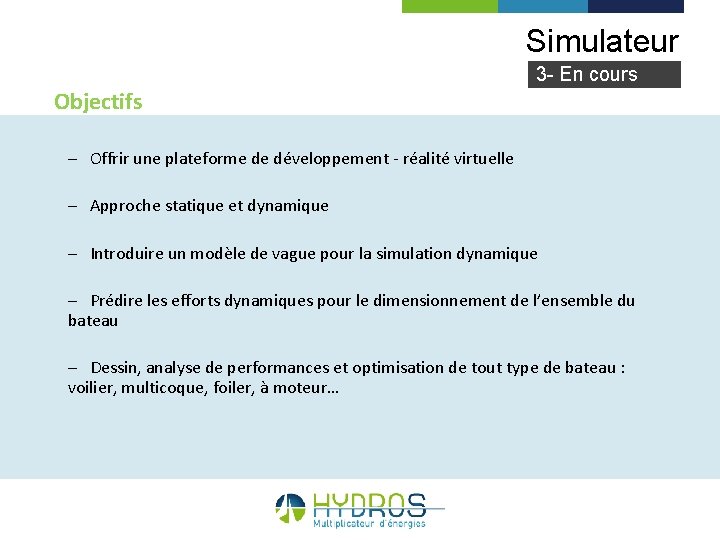 Simulateur

3- En cours

Objectifs

– Offrir une plateforme de développement - réalité virtuelle

– Approche statique et dynamique

– Introduire un modèle de vague pour la simulation dynamique

– Prédire les efforts dynamiques pour le dimensionnement de l'ensemble du bateau

– Dessin, analyse de performances et optimisation de tout type de bateau : voilier, multicoque, foiler, à moteur…

HYDROS
Multiplicateur d'énergies